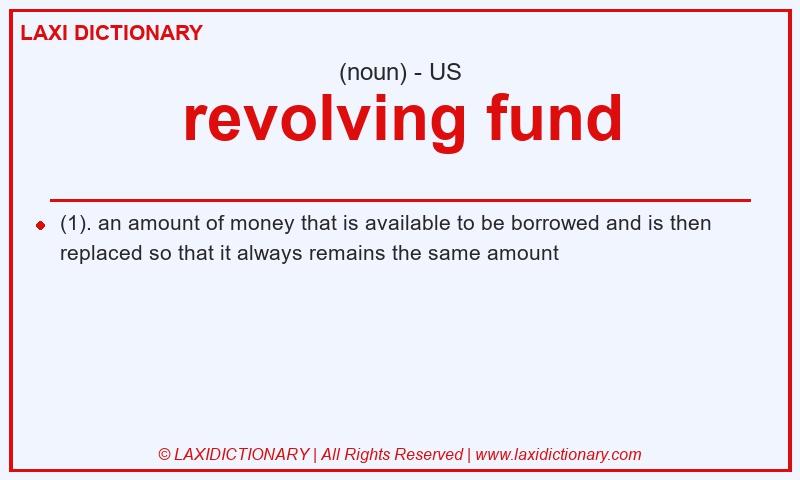 LAXI DICTIONARY

(noun) - US

revolving fund

(1). an amount of money that is available to be borrowed and is then replaced so that it always remains the same amount

© LAXIDICTIONARY | All Rights Reserved | www.laxidictionary.com